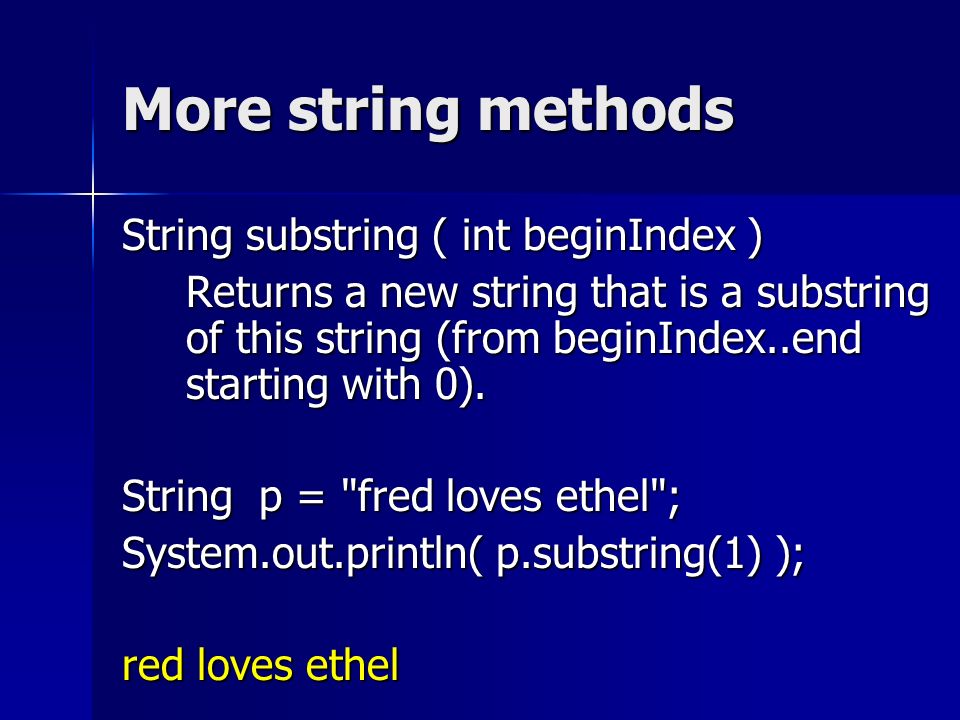 More string methods

String substring ( int beginIndex )

Returns a new string that is a substring of this string (from beginIndex..end starting with 0).

String p = "fred loves ethel";

System.out.println( p.substring(1) );

red loves ethel